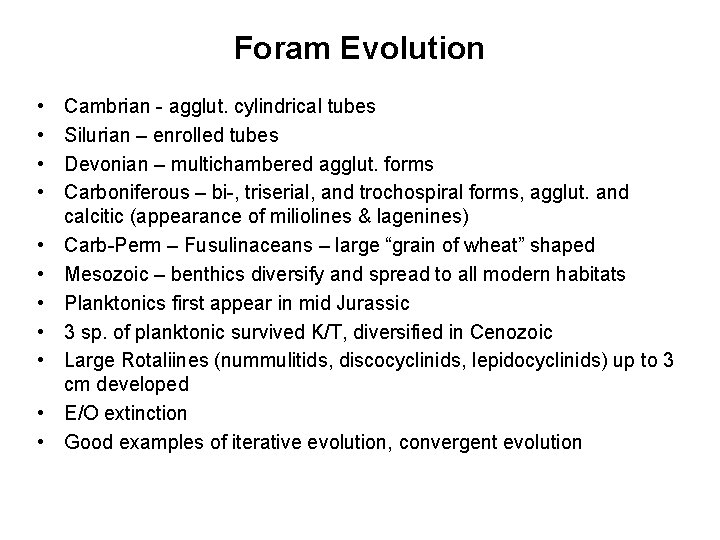 Foram Evolution

• Cambrian - agglut. cylindrical tubes
• Silurian – enrolled tubes
• Devonian – multichambered agglut. forms
• Carboniferous – bi-, triserial, and trochospiral forms, agglut. and calcitic (appearance of miliolines & lagenines)
• Carb-Perm – Fusulinaceans – large “grain of wheat” shaped
• Mesozoic – benthics diversify and spread to all modern habitats
• Planktonics first appear in mid Jurassic
• 3 sp. of planktonic survived K/T, diversified in Cenozoic
• Large Rotaliines (nummulitids, discocyclinids, lepidocyclinids) up to 3 cm developed
• E/O extinction
• Good examples of iterative evolution, convergent evolution